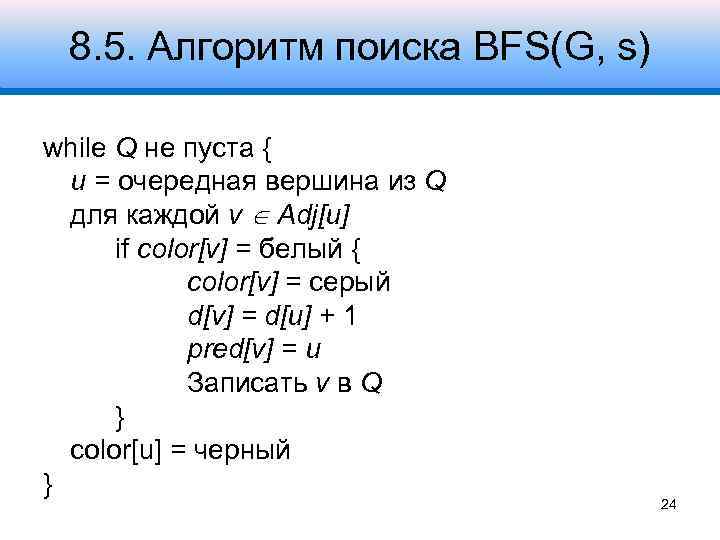 8.5. Алгоритм поиска BFS(G, s)

while Q не пуста {
u = очередная вершина из Q
для каждой v $\in$ Adj[u]
if color[v] = белый {
color[v] = серый
d[v] = d[u] + 1
pred[v] = u
Записать v в Q
}
color[u] = черный
}

24